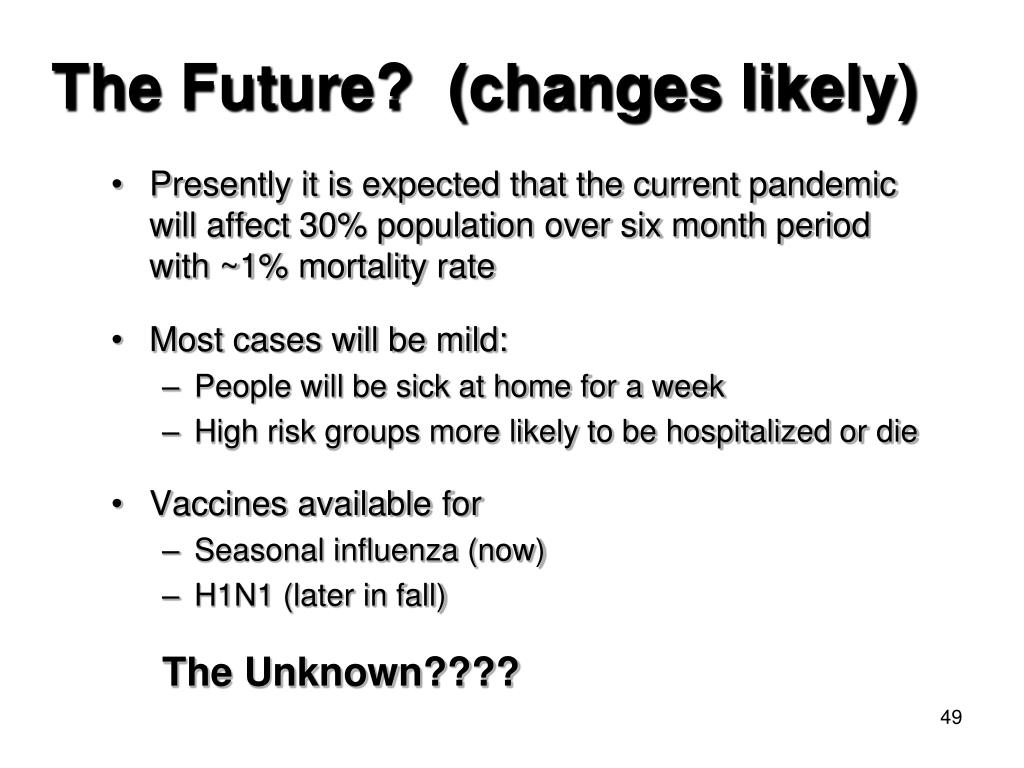 The Future? (changes likely)

• Presently it is expected that the current pandemic will affect 30% population over six month period with ~1% mortality rate

• Most cases will be mild:
– People will be sick at home for a week
– High risk groups more likely to be hospitalized or die

• Vaccines available for
– Seasonal influenza (now)
– H1N1 (later in fall)

The Unknown????

49